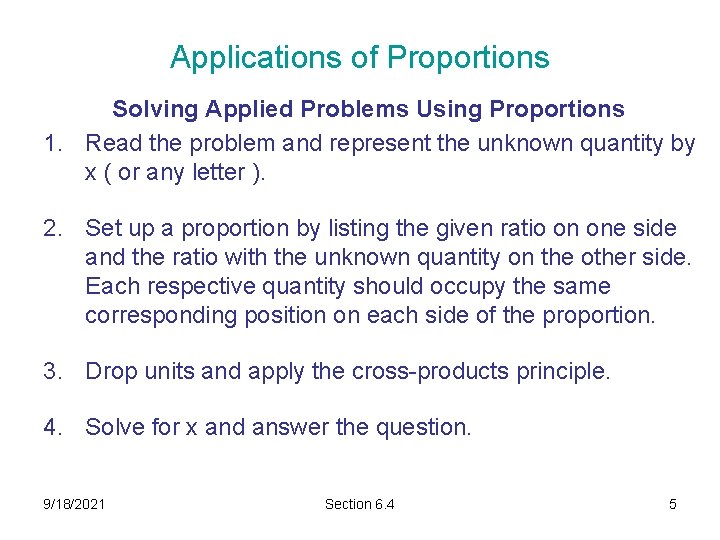 Applications of Proportions

Solving Applied Problems Using Proportions

1. Read the problem and represent the unknown quantity by x ( or any letter ).

2. Set up a proportion by listing the given ratio on one side and the ratio with the unknown quantity on the other side. Each respective quantity should occupy the same corresponding position on each side of the proportion.

3. Drop units and apply the cross-products principle.

4. Solve for x and answer the question.

9/18/2021

Section 6.4

5